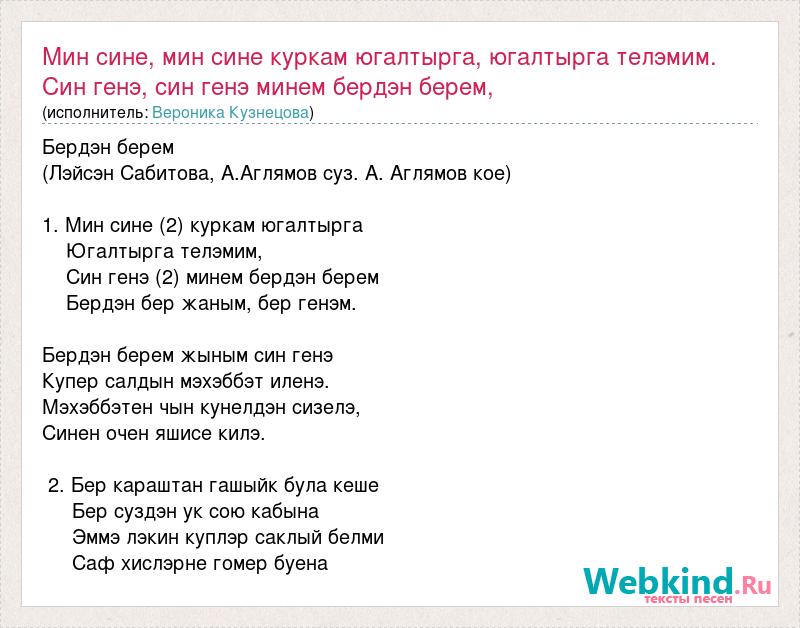 Мин сине, мин сине куркам югалтырга, югалтырга телэмим. Син генэ, син генэ минем бердэн берем,
(исполнитель: Вероника Кузнецова)

Бердэн берем
(Лэйсэн Сабитова, А.Аглямов суз. А. Аглямов кое)

1. Мин сине (2) куркам югалтырга
Югалтырга телэмим,
Син генэ (2) минем бердэн берем
Бердэн бер жаным, бер генэм.

Бердэн берем жыным син генэ
Купер салдын мэхэббэт иленэ.
Мэхэббэтен чын кунелдэн сизелэ,
Синен очен яшисе килэ.

2. Бер караштан гашыйк була кеше
Бер суздэн ук сою кабына
Эммэ лэкин куплэр саклый белми
Саф хислэрне гомер буена

Webkind.Ru
тексты песен